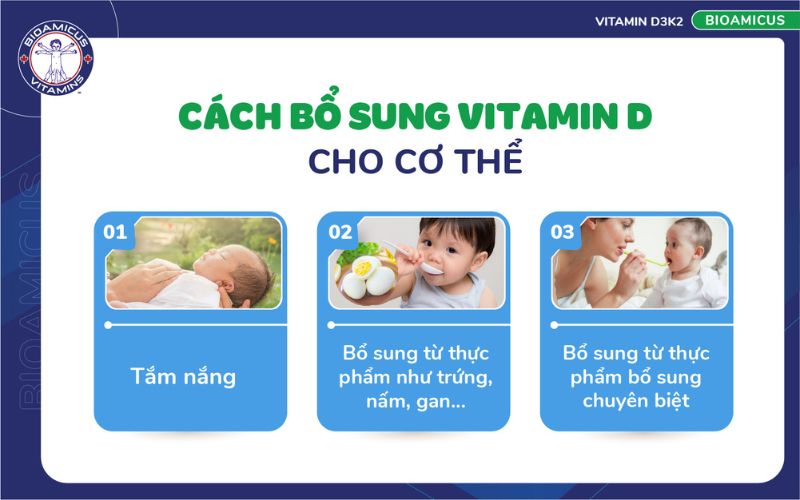 BIOAMICUS VITAMINS

VITAMIN D3K2 BIOAMICUS

BIOAMICUS

CÁCH BỔ SUNG VITAMIN D
CHO CƠ THỂ

01

Tắm nắng

02

Bổ sung từ thực phẩm như trứng, nấm, gan...

03

Bổ sung từ thực phẩm bổ sung chuyên biệt